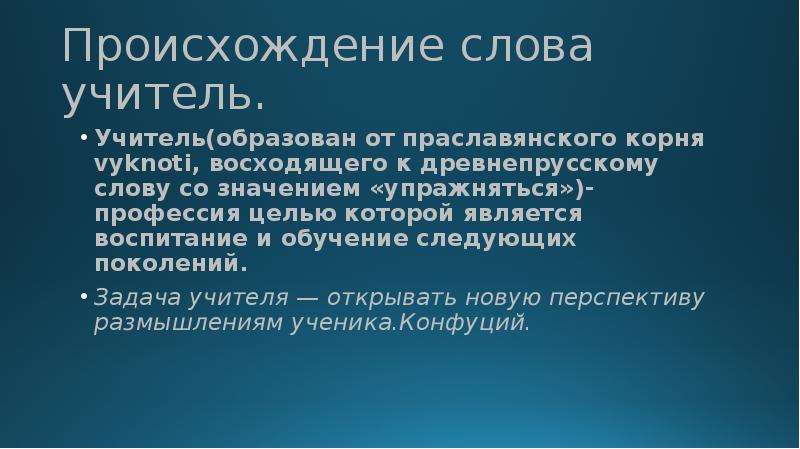 Происхождение слова учитель.

• Учитель(образован от праславянского корня vyknoti, восходящего к древнепрусскому слову со значением «упражняться»)- профессия целью которой является воспитание и обучение следующих поколений.

• Задача учителя — открывать новую перспективу размышлениям ученика.Конфуций.